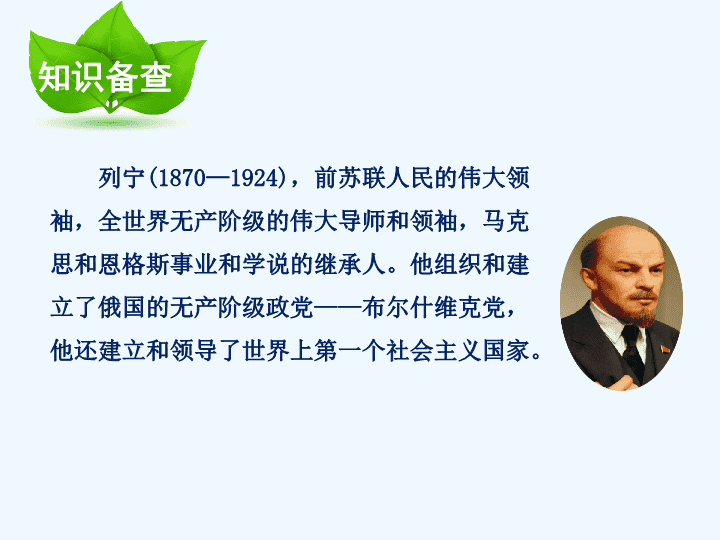 知识备查

列宁(1870—1924)，前苏联人民的伟大领袖，全世界无产阶级的伟大导师和领袖，马克思和恩格斯事业和学说的继承人。他组织和建立了俄国的无产阶级政党——布尔什维克党，他还建立和领导了世界上第一个社会主义国家。